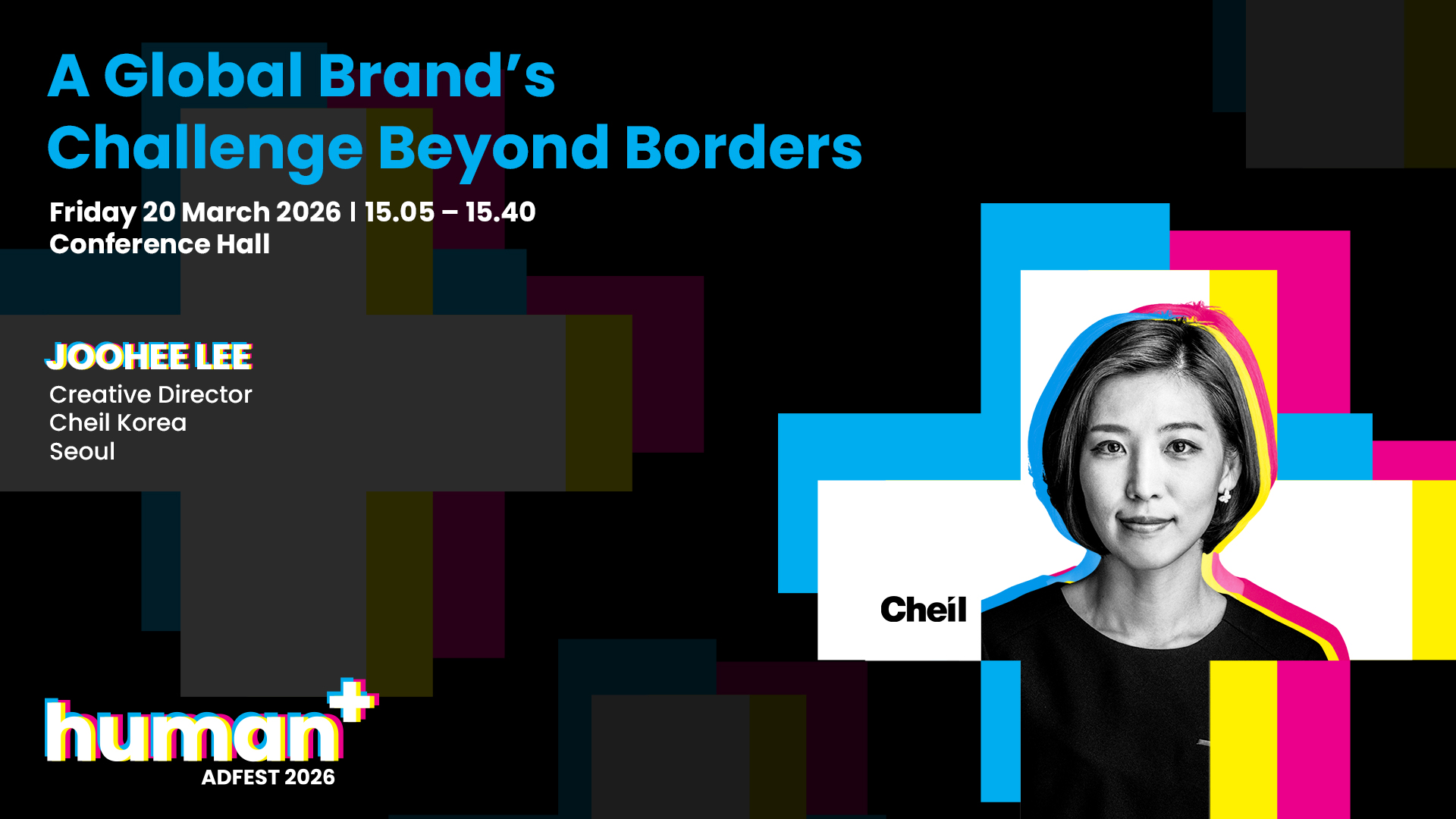 A Global Brand's Challenge Beyond Borders

Friday 20 March 2026 | 15.05 – 15.40
Conference Hall

JOOHEE LEE
Creative Director
Cheil Korea
Seoul

Cheil

human+
ADFEST 2026